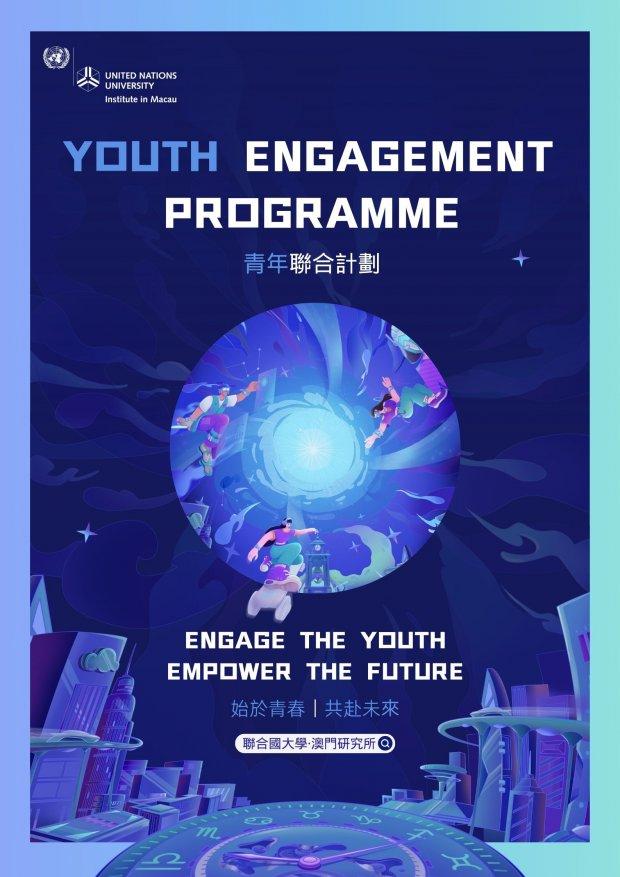 UNITED NATIONS UNIVERSITY
Institute in Macau

YOUTH ENGAGEMENT PROGRAMME

青年聯合計劃

ENGAGE THE YOUTH
EMPOWER THE FUTURE

始於青春 | 共赴未來

聯合國大學·澳門研究所